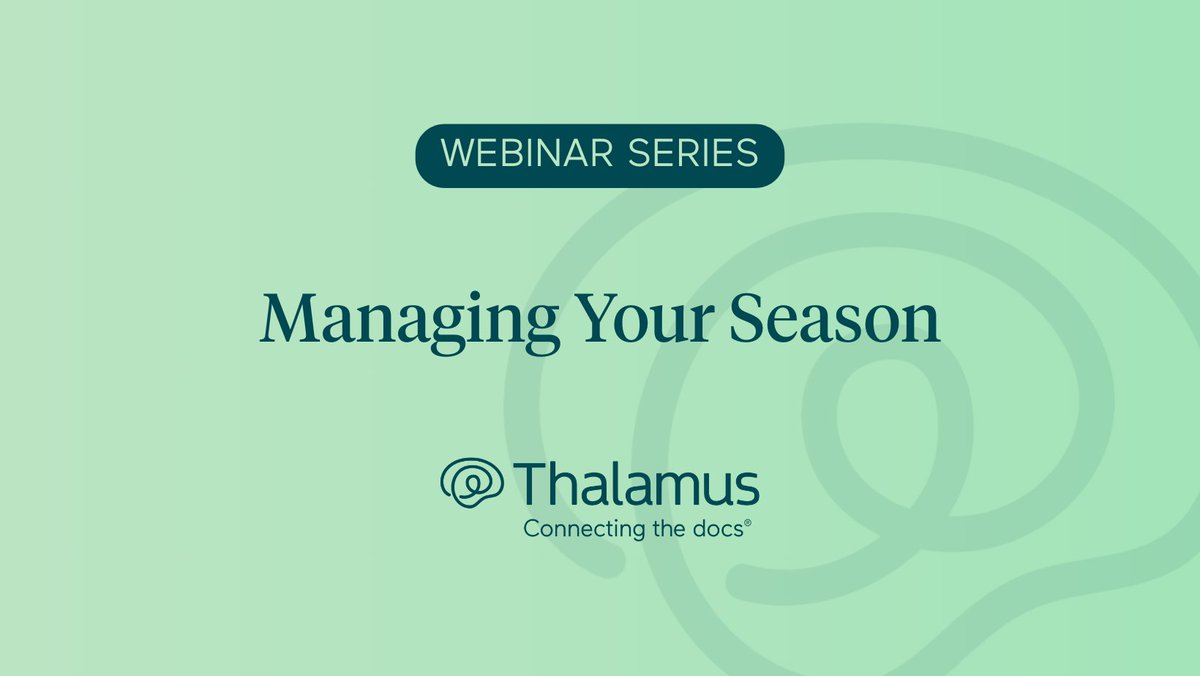 WEBINAR SERIES

Managing Your Season

Thalamus
Connecting the docs®